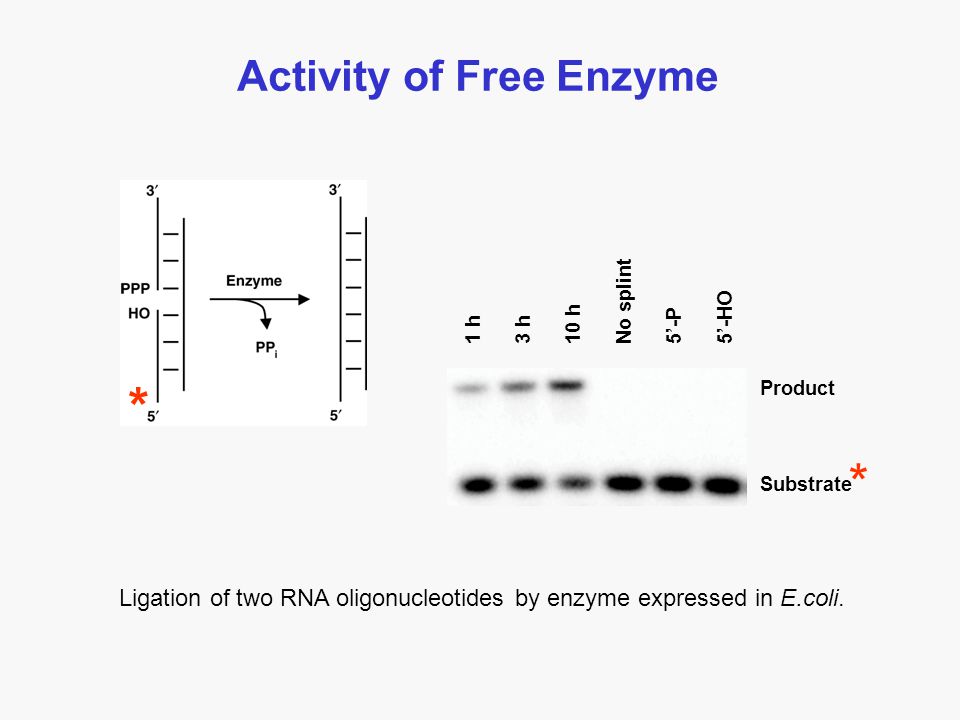 Activity of Free Enzyme

3′
PPP
HO
*
5′
Enzyme
$PP_i$
3′
5′

1 h
3 h
10 h
No splint
5'-P
5'-HO

Product
Substrate*

Ligation of two RNA oligonucleotides by enzyme expressed in E.coli.